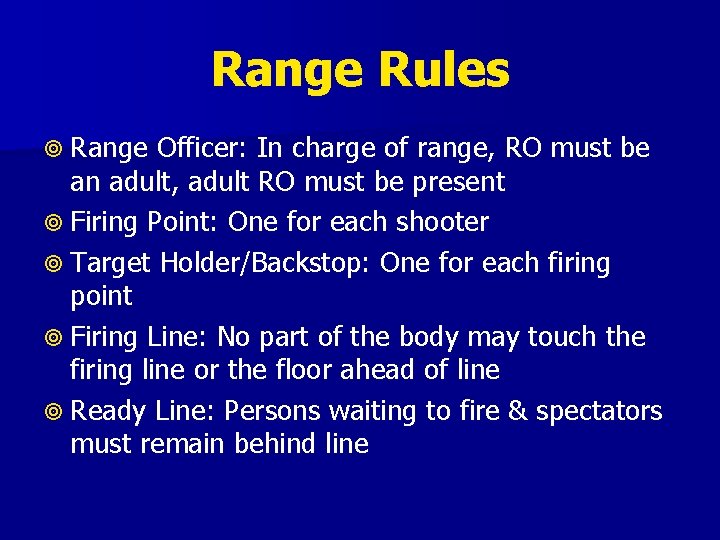 Range Rules

Range Officer: In charge of range, RO must be an adult, adult RO must be present

Firing Point: One for each shooter

Target Holder/Backstop: One for each firing point

Firing Line: No part of the body may touch the firing line or the floor ahead of line

Ready Line: Persons waiting to fire & spectators must remain behind line